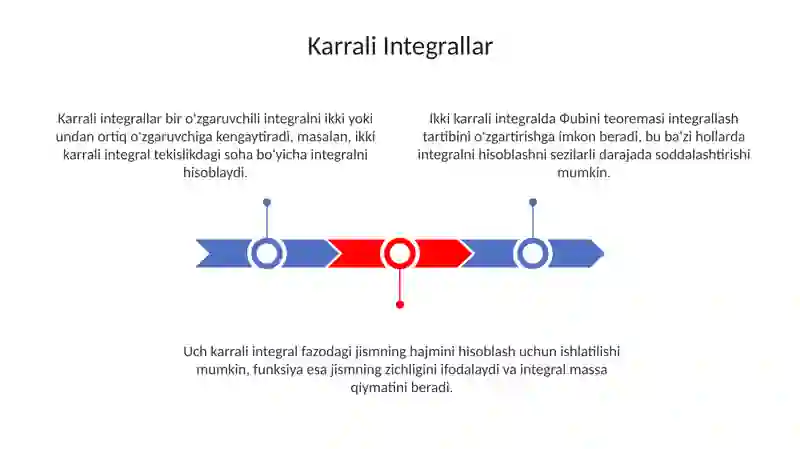 Karrali Integrallar

Karrali integrallar bir o'zgaruvchili integralni ikki yoki undan ortiq o'zgaruvchiga kengaytiradi, masalan, ikki karrali integral tekislikdagi soha bo'yicha integralni hisoblaydi.

Ikki karrali integralda Фubini teoremasi integrallash tartibini o'zgartirishga imkon beradi, bu ba'zi hollarda integralni hisoblashni sezilarli darajada soddalashtirishi mumkin.

Uch karrali integral fazodagi jismning hajmini hisoblash uchun ishlatilishi mumkin, funksiya esa jismning zichligini ifodalaydi va integral massa qiymatini beradi.